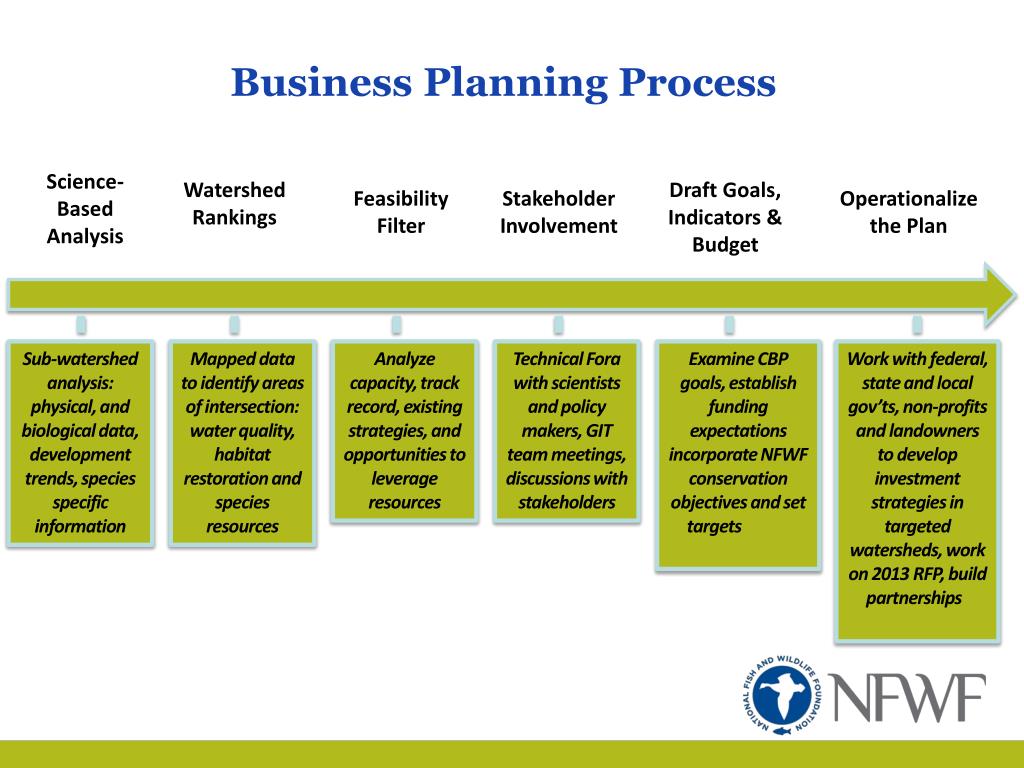 Business Planning Process

Science-Based Analysis

Watershed Rankings

Feasibility Filter

Stakeholder Involvement

Draft Goals, Indicators & Budget

Operationalize the Plan

Sub-watershed analysis: physical, and biological data, development trends, species specific information

Mapped data to identify areas of intersection: water quality, habitat restoration and species resources

Analyze capacity, track record, existing strategies, and opportunities to leverage resources

Technical Fora with scientists and policy makers, GIT team meetings, discussions with stakeholders

Examine CBP goals, establish funding expectations incorporate NFWF conservation objectives and set targets

Work with federal, state and local gov'ts, non-profits and landowners to develop investment strategies in targeted watersheds, work on 2013 RFP, build partnerships

NATIONAL FISH AND WILDLIFE FOUNDATION
NFWF